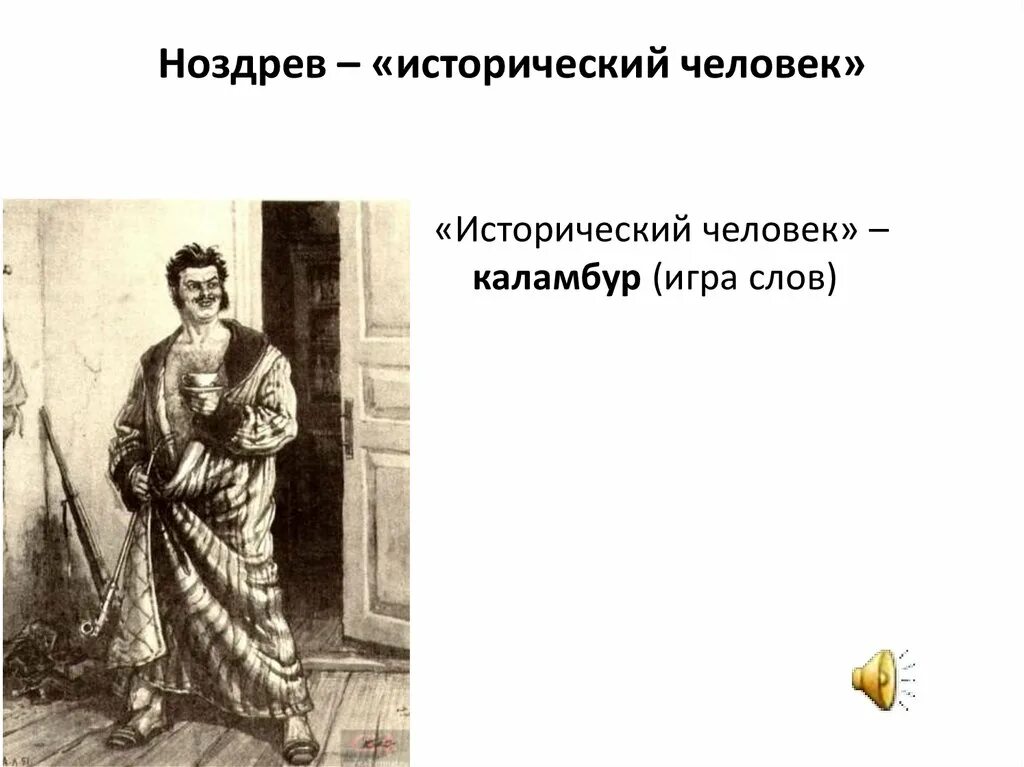 Ноздрев – «исторический человек»

«Исторический человек» – каламбур (игра слов)